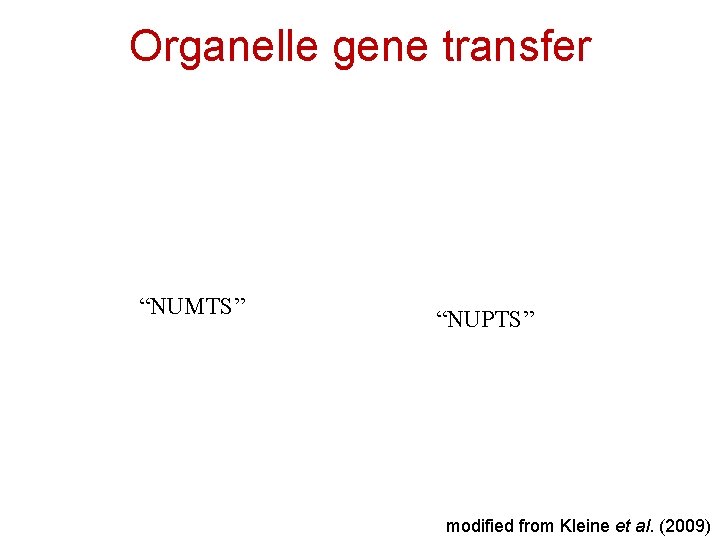 Organelle gene transfer

“NUMTS”

“NUPTS”

modified from Kleine et al. (2009)